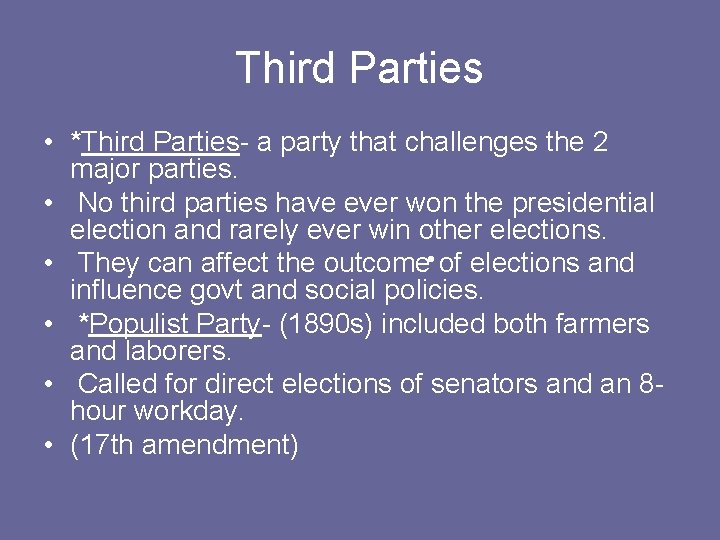 Third Parties

• *Third Parties- a party that challenges the 2 major parties.
• No third parties have ever won the presidential election and rarely ever win other elections.
• They can affect the outcome of elections and influence govt and social policies.
• *Populist Party- (1890s) included both farmers and laborers.
• Called for direct elections of senators and an 8-hour workday.
• (17th amendment)